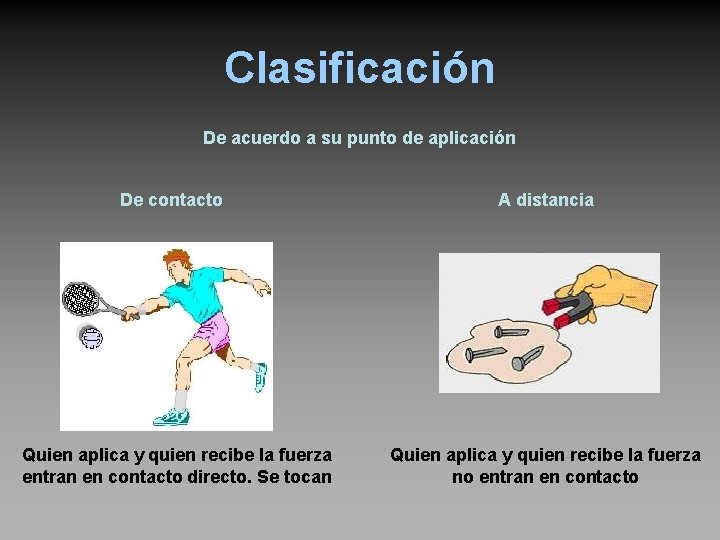 Clasificación

De acuerdo a su punto de aplicación

De contacto

Quien aplica y quien recibe la fuerza entran en contacto directo. Se tocan

A distancia

Quien aplica y quien recibe la fuerza no entran en contacto